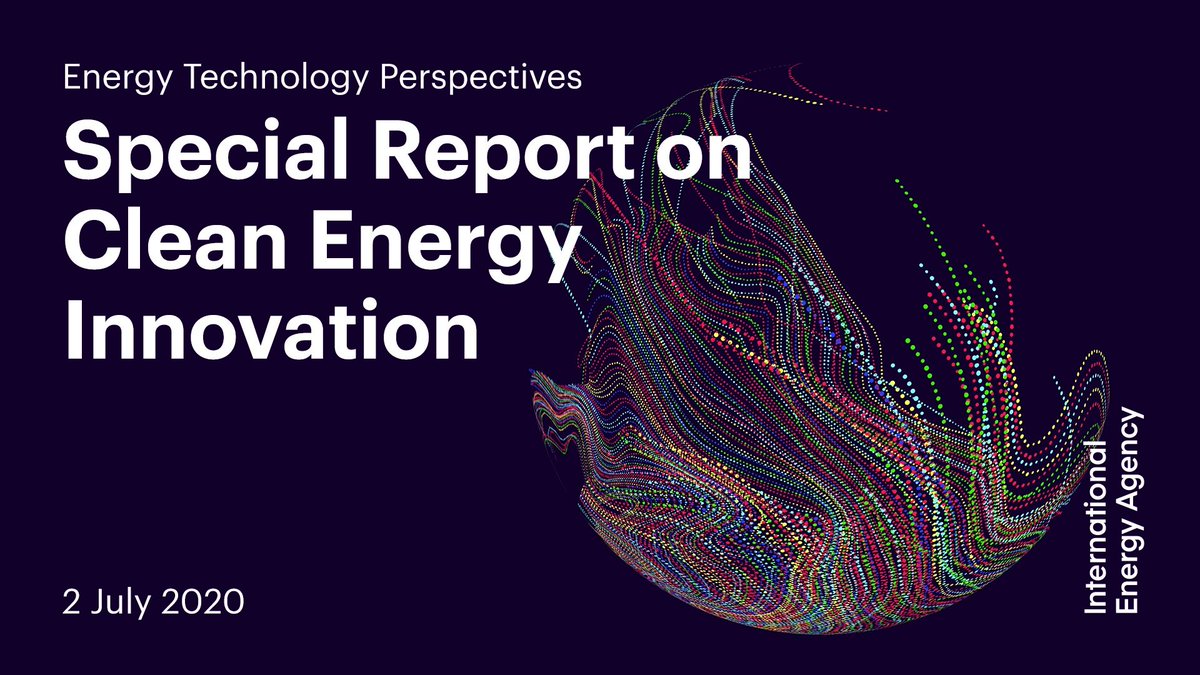 Energy Technology Perspectives

Special Report on Clean Energy Innovation

2 July 2020

International Energy Agency